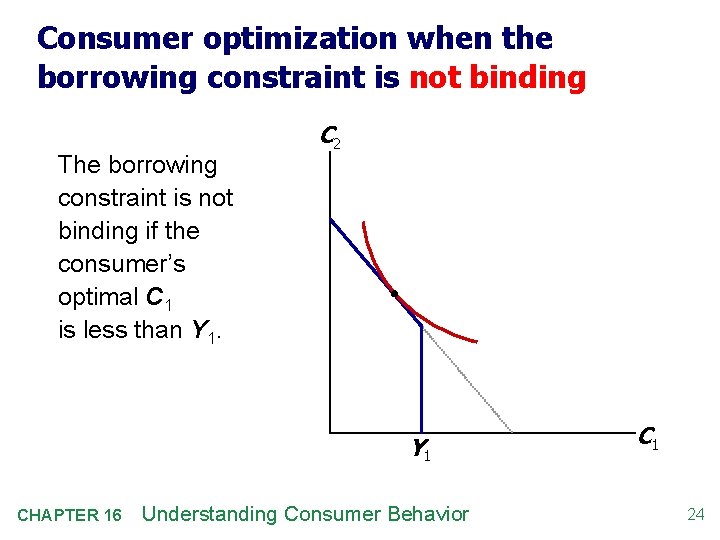 Consumer optimization when the borrowing constraint is not binding

The borrowing constraint is not binding if the consumer's optimal $C_1$ is less than $Y_1$.

$C_2$

$Y_1$

$C_1$

CHAPTER 16 Understanding Consumer Behavior

24